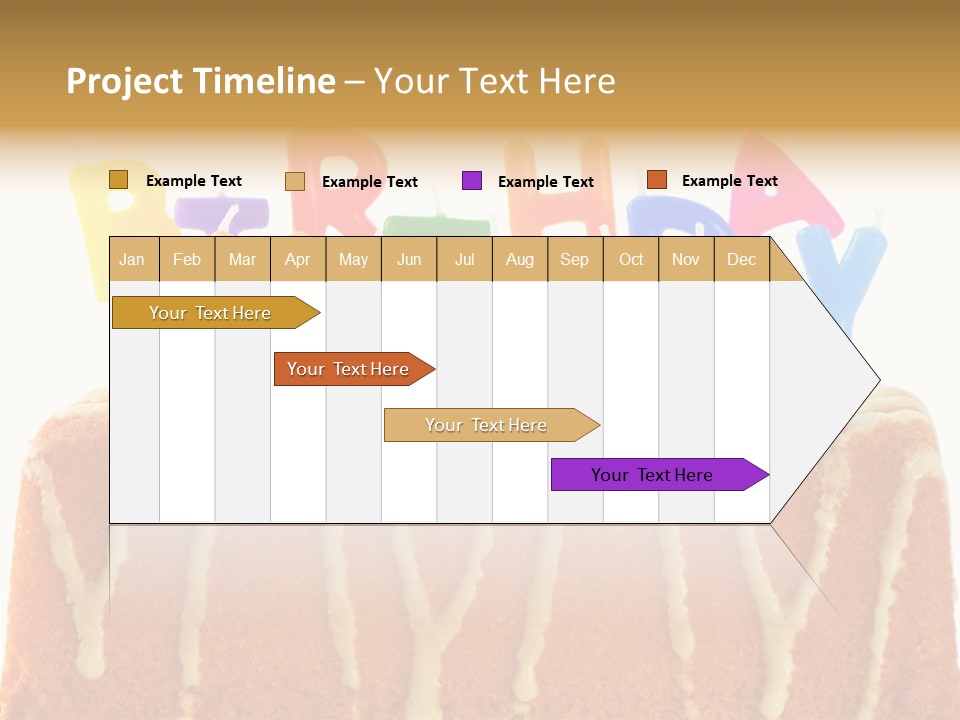 Project Timeline – Your Text Here

Example Text
Example Text
Example Text
Example Text

| Jan | Feb | Mar | Apr | May | Jun | Jul | Aug | Sep | Oct | Nov | Dec |
|---|---|---|---|---|---|---|---|---|---|---|---|

Your Text Here
Your Text Here
Your Text Here
Your Text Here